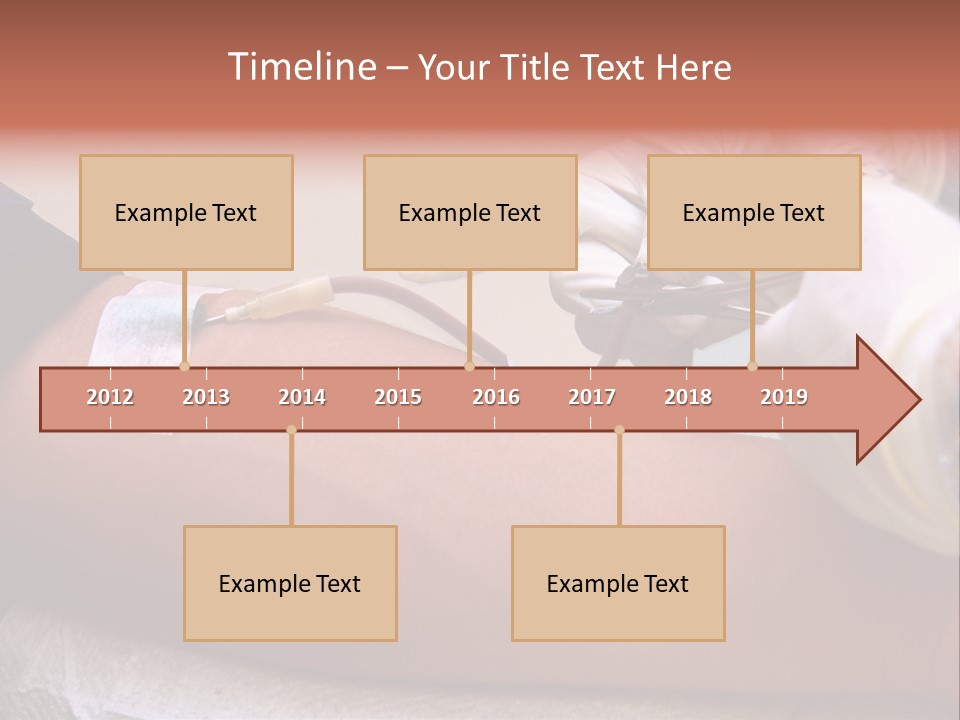 Timeline – Your Title Text Here

Example Text

Example Text

Example Text

2012 2013 2014 2015 2016 2017 2018 2019

Example Text

Example Text